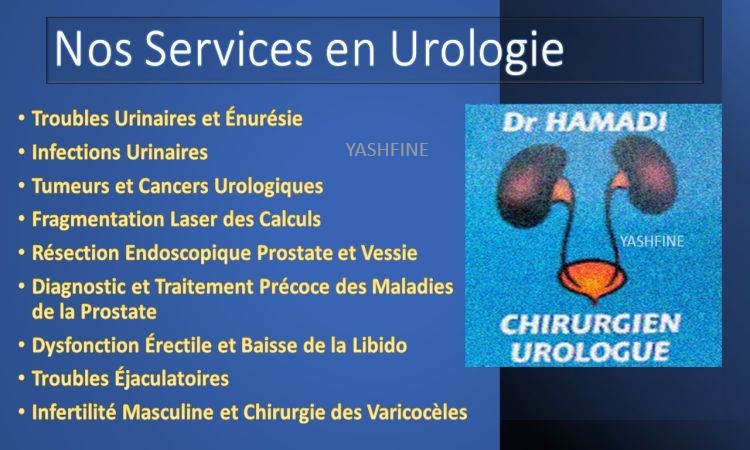 Nos Services en Urologie

• Troubles Urinaires et Énurésie
• Infections Urinaires
• Tumeurs et Cancers Urologiques
• Fragmentation Laser des Calculs
• Résection Endoscopique Prostate et Vessie
• Diagnostic et Traitement Précoce des Maladies de la Prostate
• Dysfonction Érectile et Baisse de la Libido
• Troubles Éjaculatoires
• Infertilité Masculine et Chirurgie des Varicocèles

YASHFINE

Dr HAMADI

YASHFINE

CHIRURGIEN UROLOGUE